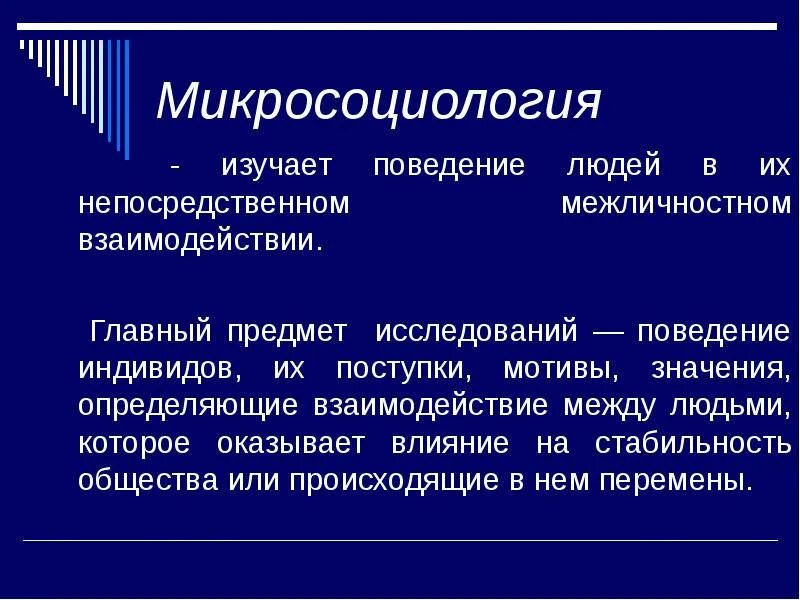 Микросоциология

- изучает поведение людей в их непосредственном межличностном взаимодействии.

Главный предмет исследований — поведение индивидов, их поступки, мотивы, значения, определяющие взаимодействие между людьми, которое оказывает влияние на стабильность общества или происходящие в нем перемены.